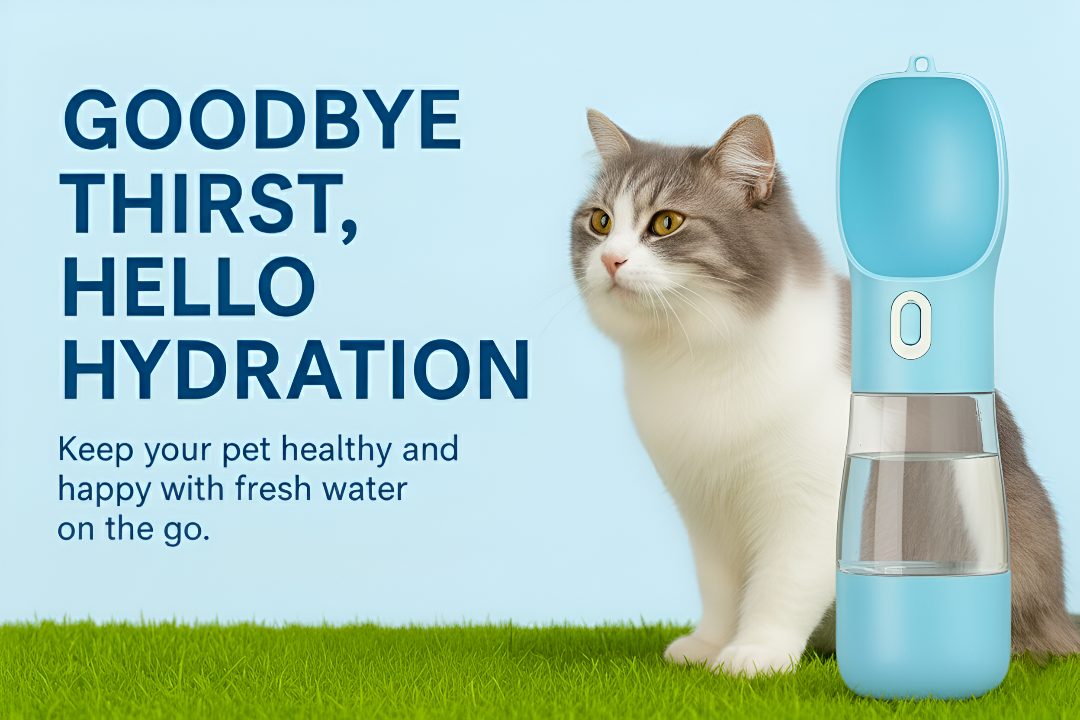 GOODBYE THIRST, HELLO HYDRATION

Keep your pet healthy and happy with fresh water on the go.